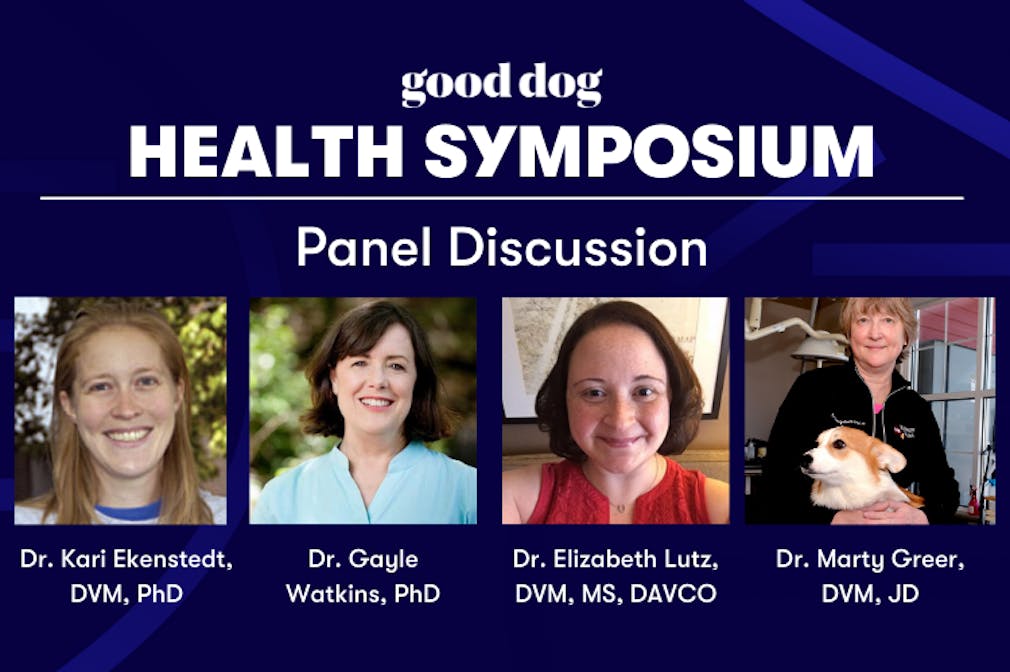 good dog
HEALTH SYMPOSIUM

Panel Discussion

Dr. Kari Ekenstedt, DVM, PhD

Dr. Gayle Watkins, PhD

Dr. Elizabeth Lutz, DVM, MS, DAVCO

Dr. Marty Greer, DVM, JD